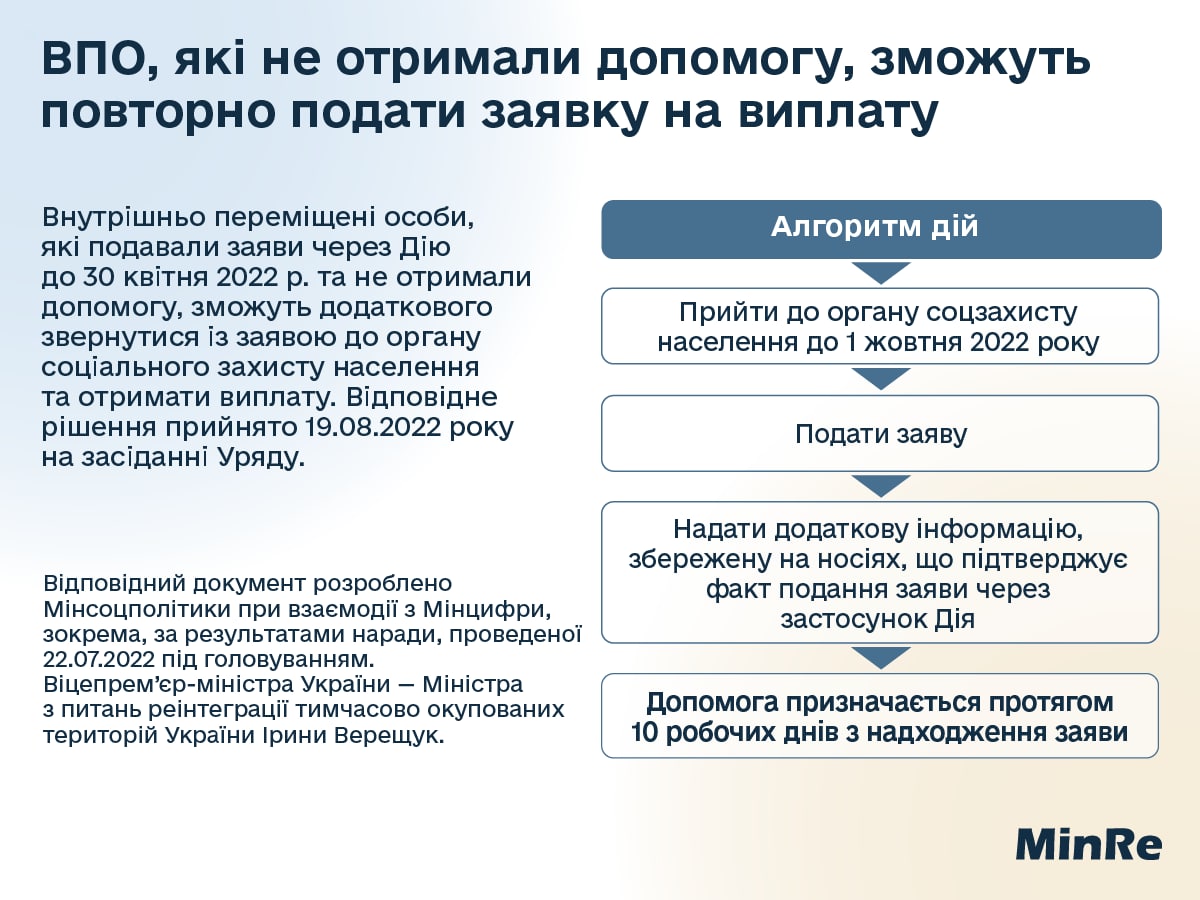 ВПО, які не отримали допомогу, зможуть повторно подати заявку на виплату

Внутрішньо переміщені особи, які подавали заяви через Дію до 30 квітня 2022 р. та не отримали допомогу, зможуть додаткового звернутися із заявою до органу соціального захисту населення та отримати виплату. Відповідне рішення прийнято 19.08.2022 року на засіданні Уряду.

Відповідний документ розроблено Мінсоцполітики при взаємодії з Мінцифри, зокрема, за результатами наради, проведеної 22.07.2022 під головуванням. Віцепрем'єр-міністра України — Міністра з питань реінтеграції тимчасово окупованих територій України Ірини Верещук.

Алгоритм дій

Прийти до органу соцзахисту населення до 1 жовтня 2022 року

Подати заяву

Надати додаткову інформацію, збережену на носіях, що підтверджує факт подання заяви через застосунок Дія

Допомога призначається протягом 10 робочих днів з надходження заяви

MinRe